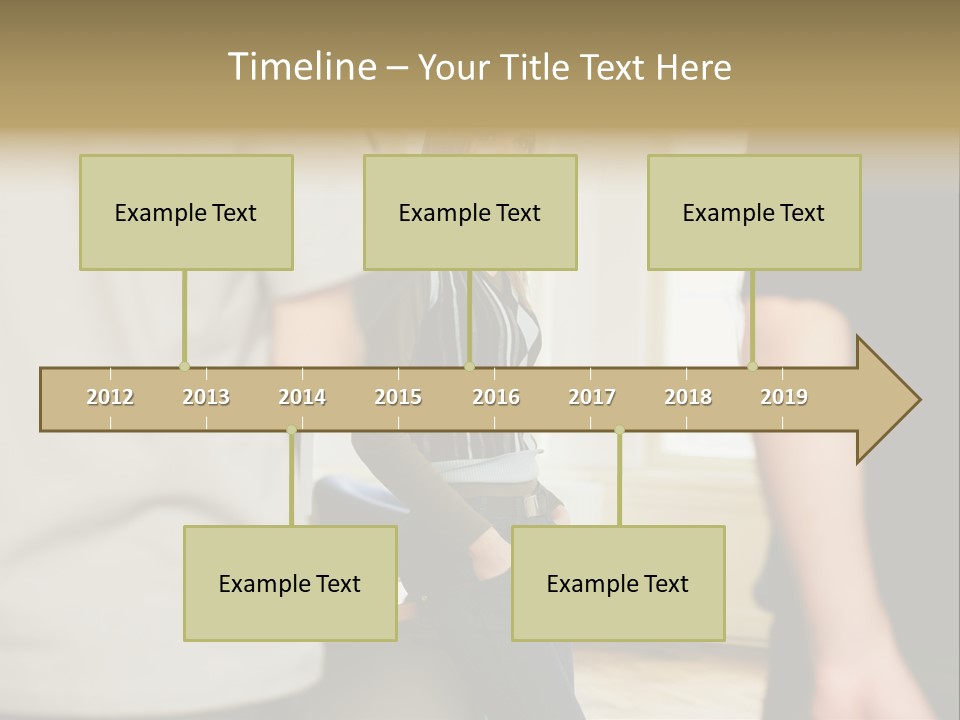 Timeline – Your Title Text Here

Example Text

Example Text

Example Text

2012 2013 2014 2015 2016 2017 2018 2019

Example Text

Example Text